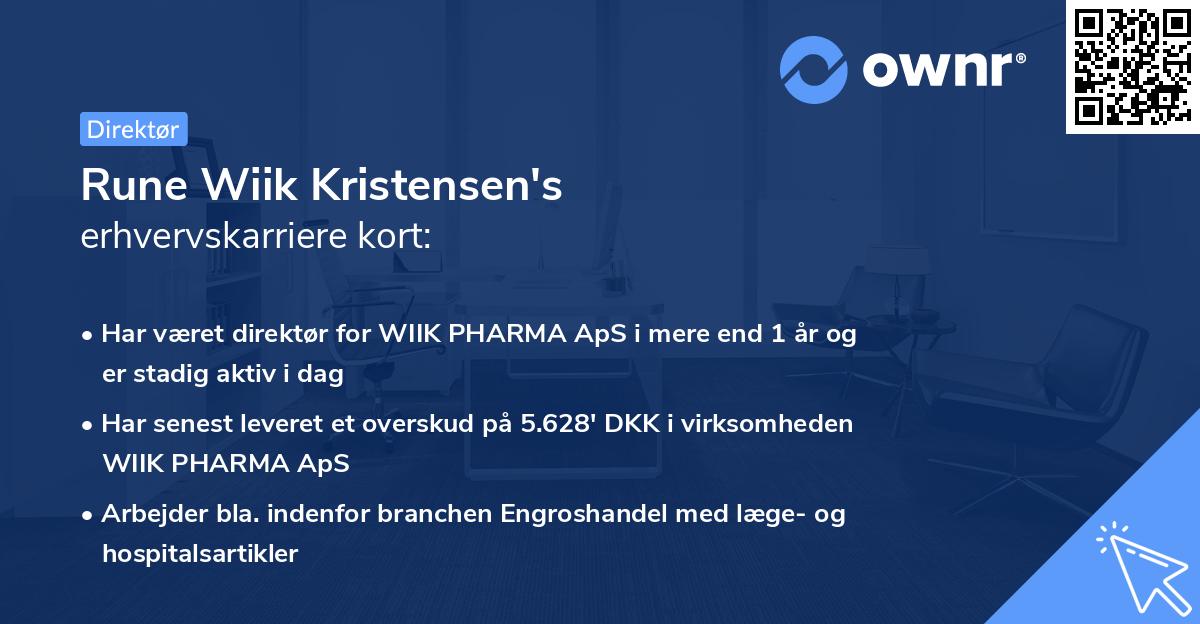 ownr®

Direktør

Rune Wiik Kristensen's
erhvervskarriere kort:

• Har været direktør for WIIK PHARMA ApS i mere end 1 år og er stadig aktiv i dag

• Har senest leveret et overskud på 5.628' DKK i virksomheden WIIK PHARMA ApS

• Arbejder bla. indenfor branchen Engroshandel med læge- og hospitalsartikler